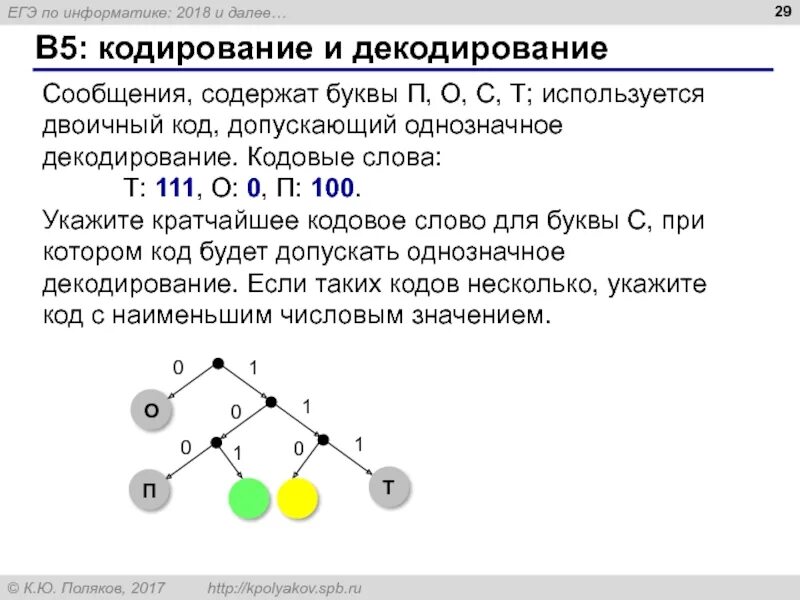 ЕГЭ по информатике: 2018 и далее…

29

B5: кодирование и декодирование

Сообщения, содержат буквы П, О, С, Т; используется двоичный код, допускающий однозначное декодирование. Кодовые слова:

Т: 111, О: 0, П: 100.

Укажите кратчайшее кодовое слово для буквы С, при котором код будет допускать однозначное декодирование. Если таких кодов несколько, укажите код с наименьшим числовым значением.

0
1
О
0
1
0
1
0
1
П
Т

© К.Ю. Поляков, 2017 http://kpolyakov.spb.ru